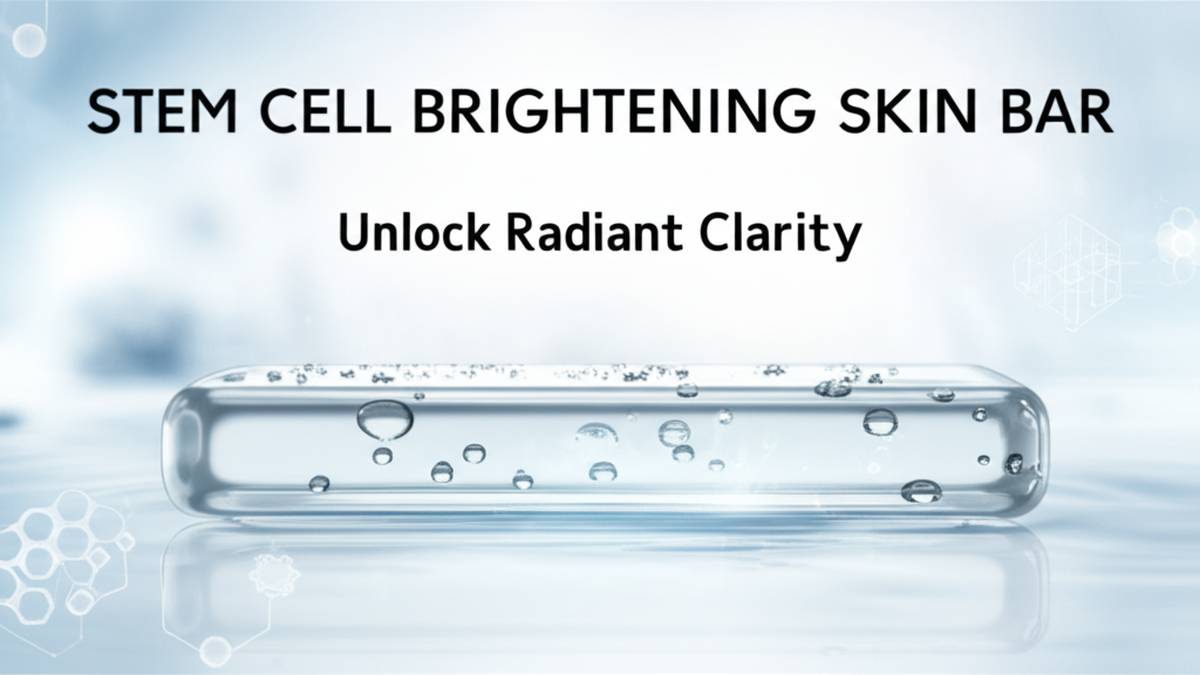 STEM CELL BRIGHTENING SKIN BAR

Unlock Radiant Clarity